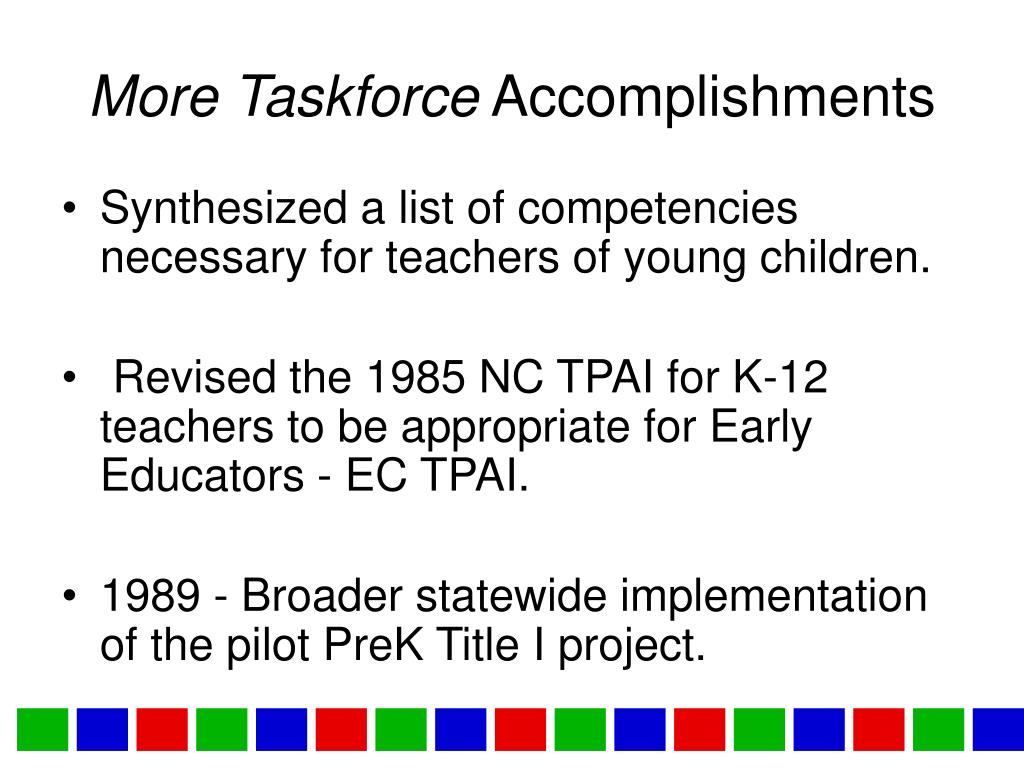 More Taskforce Accomplishments

• Synthesized a list of competencies necessary for teachers of young children.

• Revised the 1985 NC TPAI for K-12 teachers to be appropriate for Early Educators - EC TPAI.

• 1989 - Broader statewide implementation of the pilot PreK Title I project.